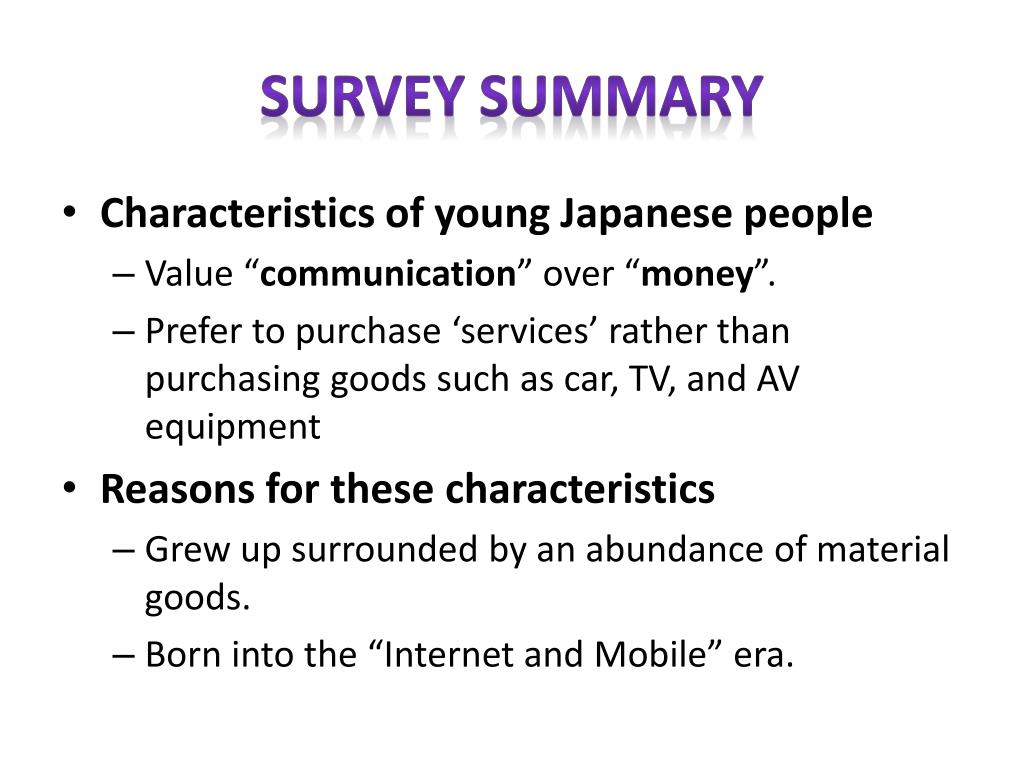 SURVEY SUMMARY

• Characteristics of young Japanese people
– Value “communication” over “money”.
– Prefer to purchase ‘services’ rather than purchasing goods such as car, TV, and AV equipment

• Reasons for these characteristics
– Grew up surrounded by an abundance of material goods.
– Born into the “Internet and Mobile” era.